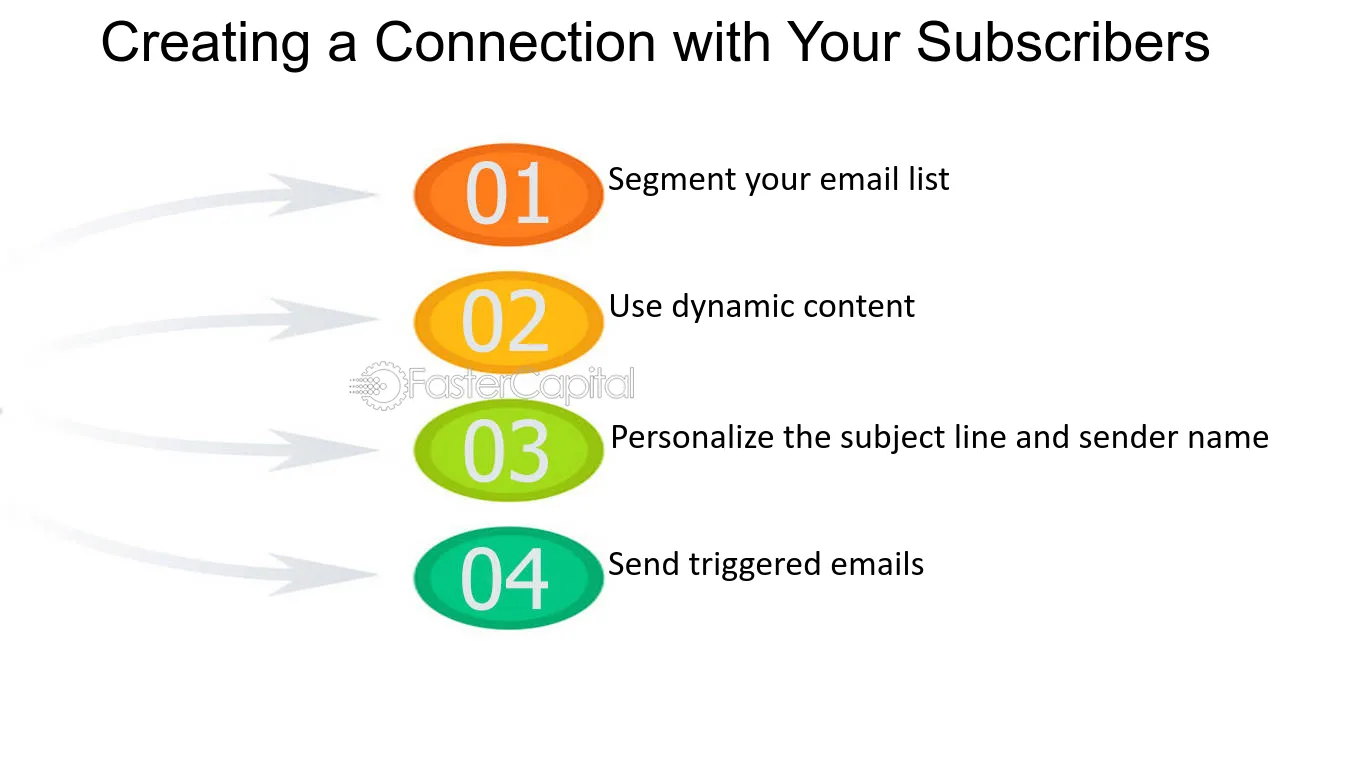 Creating a Connection with Your Subscribers

01 Segment your email list

02 Use dynamic content

03 Personalize the subject line and sender name

04 Send triggered emails

FasterCapital